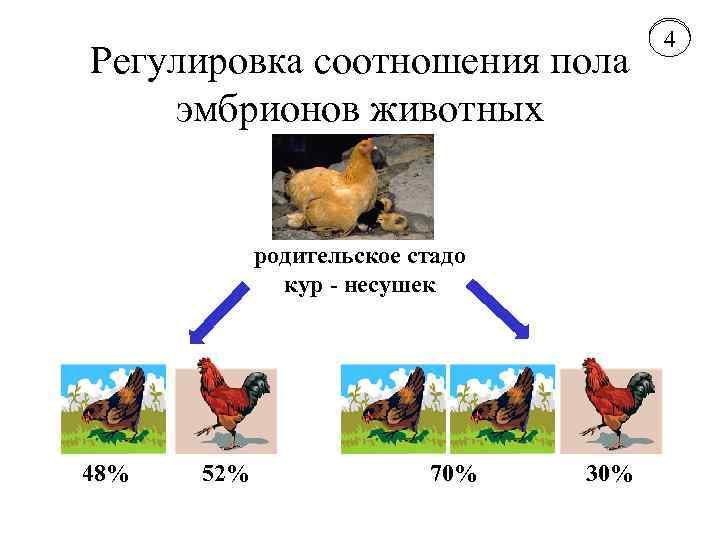 4

Регулировка соотношения пола эмбрионов животных

родительское стадо кур - несушек

48%

52%

70%

30%